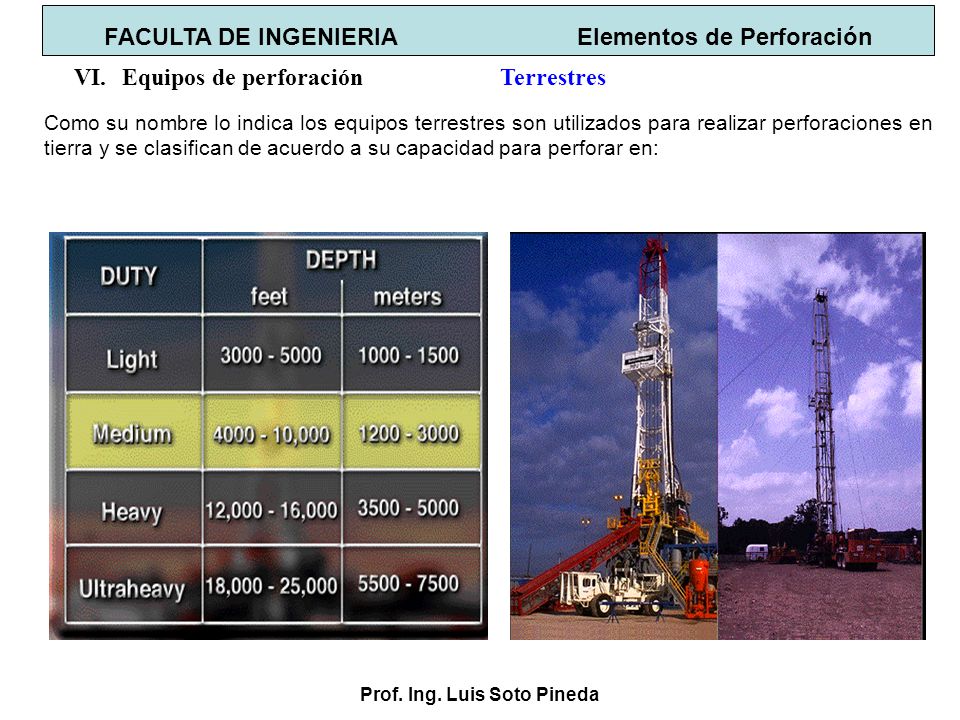 FACULTA DE INGENIERIA Elementos de Perforación

VI. Equipos de perforación Terrestres

Como su nombre lo indica los equipos terrestres son utilizados para realizar perforaciones en tierra y se clasifican de acuerdo a su capacidad para perforar en:

| DUTY | DEPTH feet | DEPTH meters |
|---|---|---|
| Light | 3000 - 5000 | 1000 - 1500 |
| Medium | 4000 - 10,000 | 1200 - 3000 |
| Heavy | 12,000 - 16,000 | 3500 - 5000 |
| Ultraheavy | 18,000 - 25,000 | 5500 - 7500 |

Prof. Ing. Luis Soto Pineda